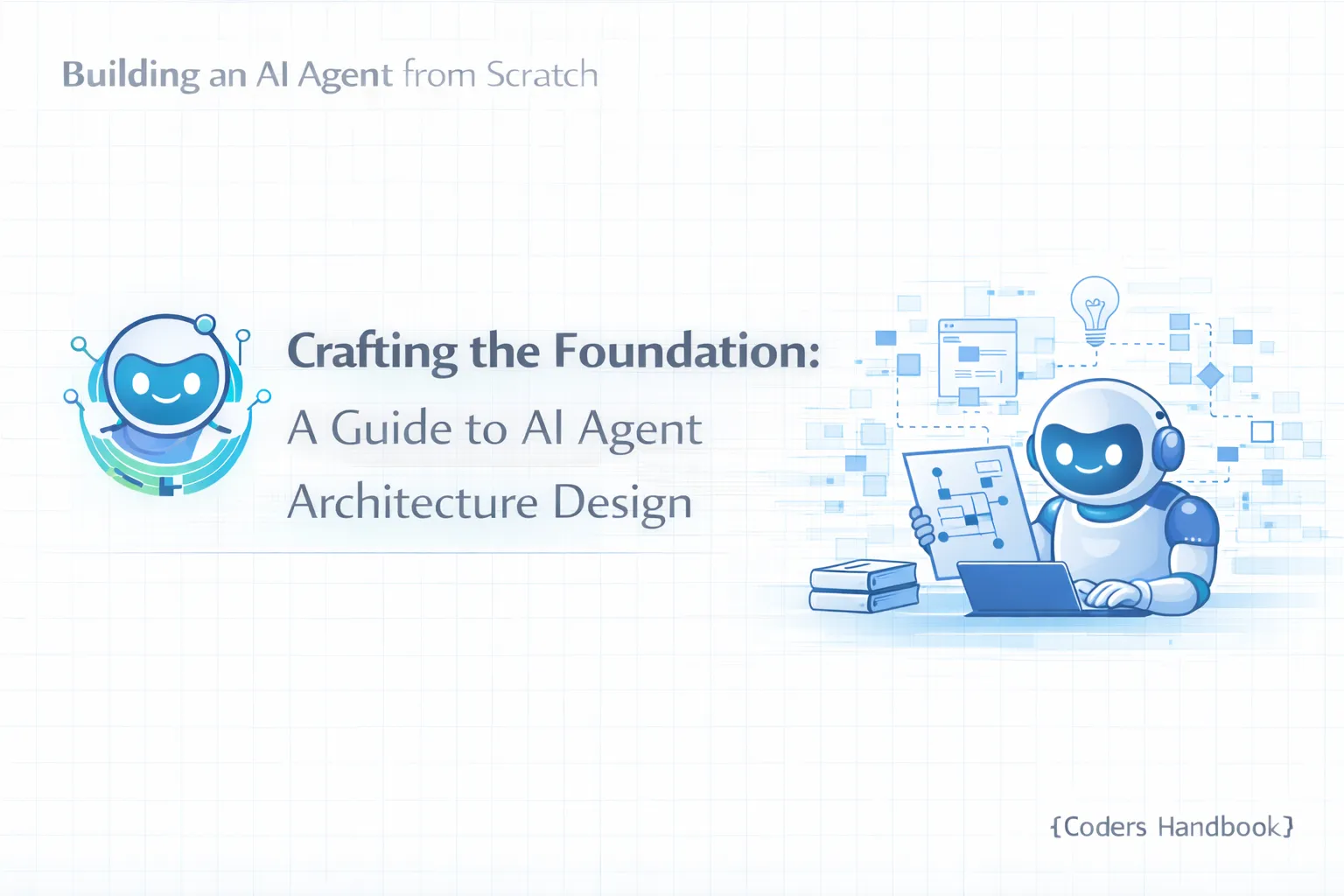 Building an AI Agent from Scratch

Crafting the Foundation:
A Guide to AI Agent Architecture Design

{Coders Handbook}